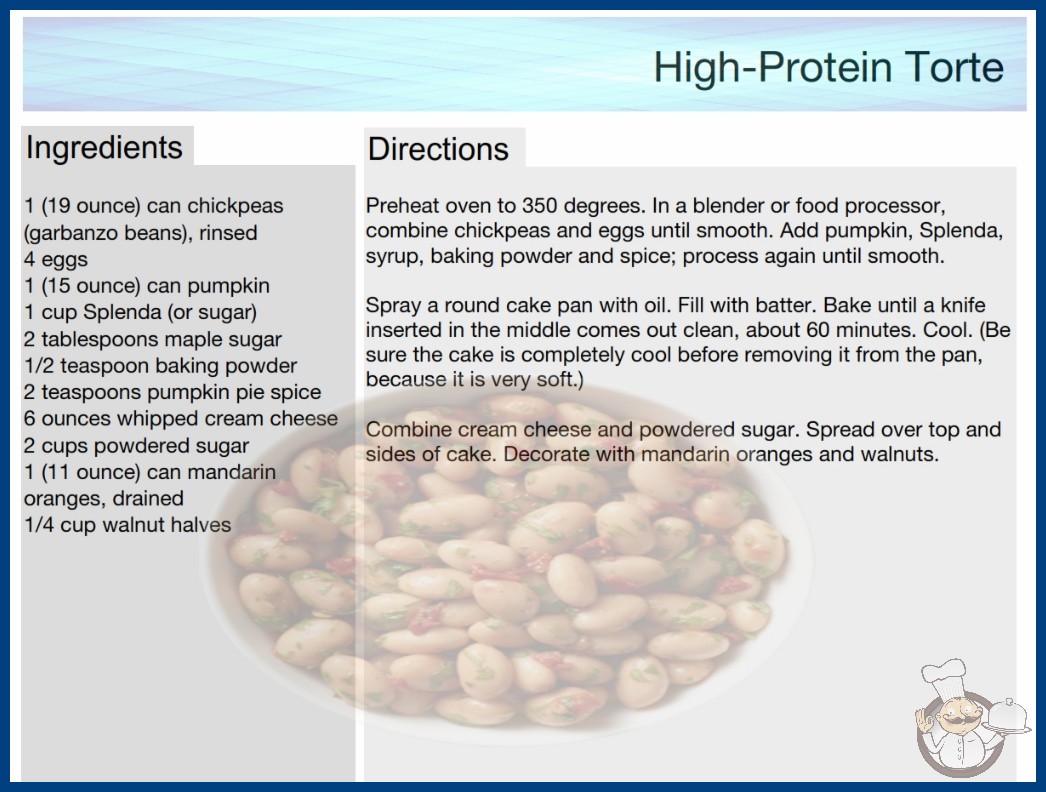 High-Protein Torte

Ingredients

1 (19 ounce) can chickpeas (garbanzo beans), rinsed
4 eggs
1 (15 ounce) can pumpkin
1 cup Splenda (or sugar)
2 tablespoons maple sugar
1/2 teaspoon baking powder
2 teaspoons pumpkin pie spice
6 ounces whipped cream cheese
2 cups powdered sugar
1 (11 ounce) can mandarin oranges, drained
1/4 cup walnut halves

Directions

Preheat oven to 350 degrees. In a blender or food processor, combine chickpeas and eggs until smooth. Add pumpkin, Splenda, syrup, baking powder and spice; process again until smooth.

Spray a round cake pan with oil. Fill with batter. Bake until a knife inserted in the middle comes out clean, about 60 minutes. Cool. (Be sure the cake is completely cool before removing it from the pan, because it is very soft.)

Combine cream cheese and powdered sugar. Spread over top and sides of cake. Decorate with mandarin oranges and walnuts.